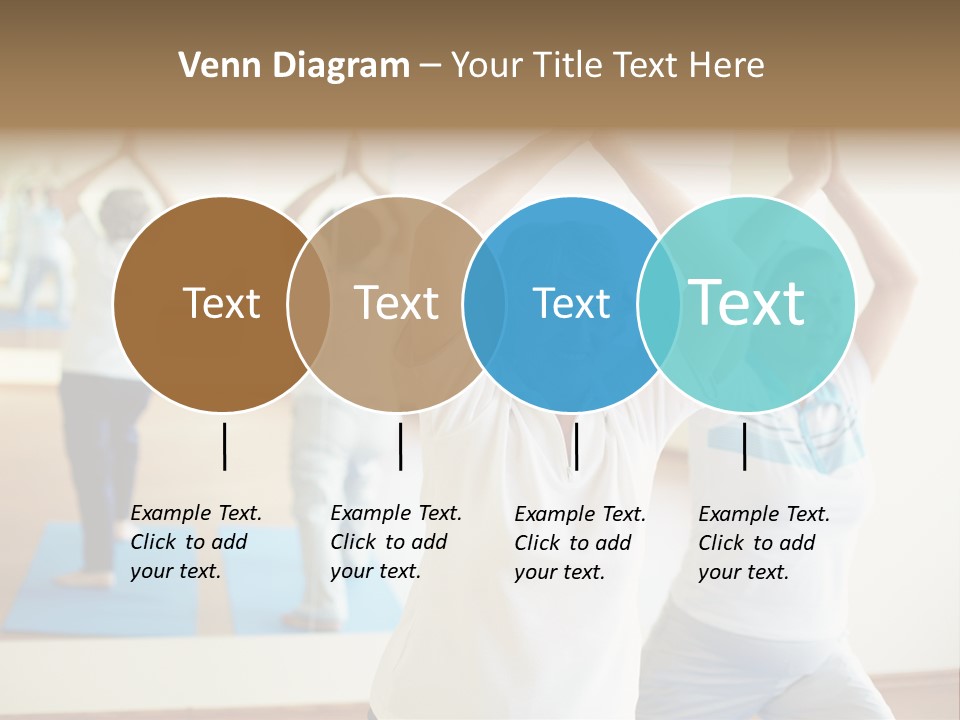 Venn Diagram – Your Title Text Here

Text

Text

Text

Text

Example Text. Click to add your text.

Example Text. Click to add your text.

Example Text. Click to add your text.

Example Text. Click to add your text.